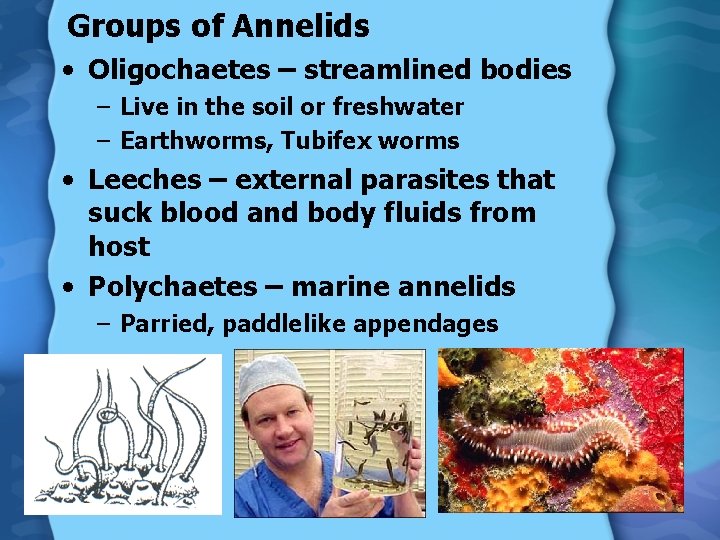 Groups of Annelids

• Oligochaetes – streamlined bodies
– Live in the soil or freshwater
– Earthworms, Tubifex worms

• Leeches – external parasites that suck blood and body fluids from host

• Polychaetes – marine annelids
– Parried, paddlelike appendages